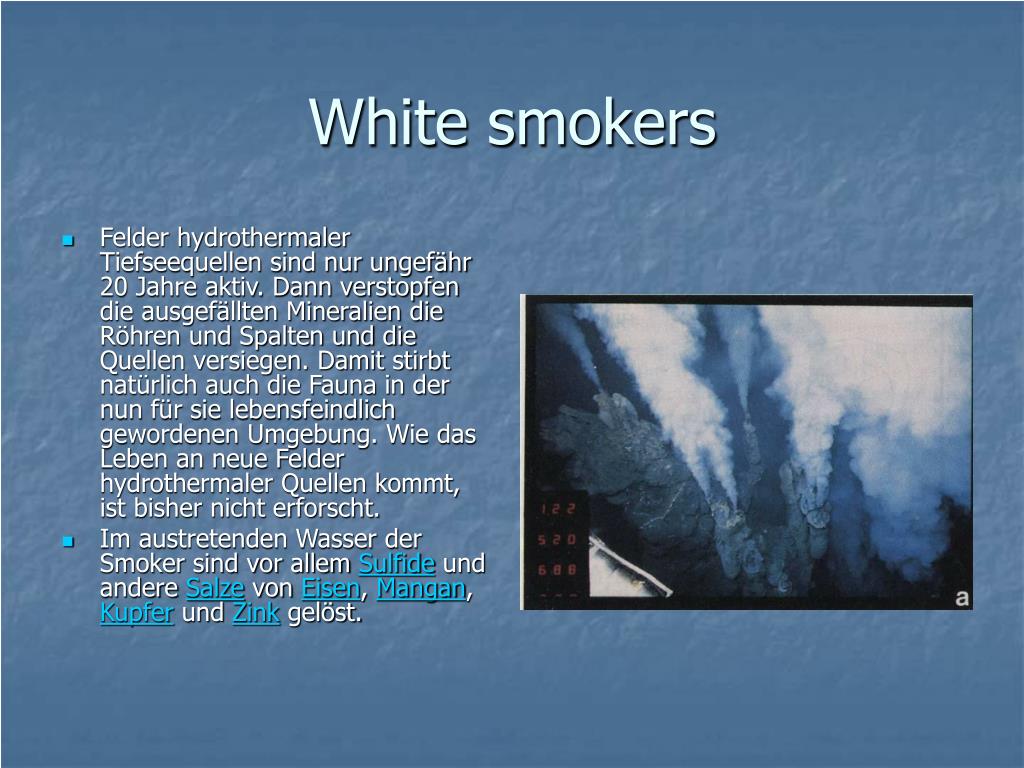 White smokers

Felder hydrothermaler Tiefseequellen sind nur ungefähr 20 Jahre aktiv. Dann verstopfen die ausgefällten Mineralien die Röhren und Spalten und die Quellen versiegen. Damit stirbt natürlich auch die Fauna in der nun für sie lebensfeindlich gewordenen Umgebung. Wie das Leben an neue Felder hydrothermaler Quellen kommt, ist bisher nicht erforscht.

Im austretenden Wasser der Smoker sind vor allem Sulfide und andere Salze von Eisen, Mangan, Kupfer und Zink gelöst.

122
520
688
a